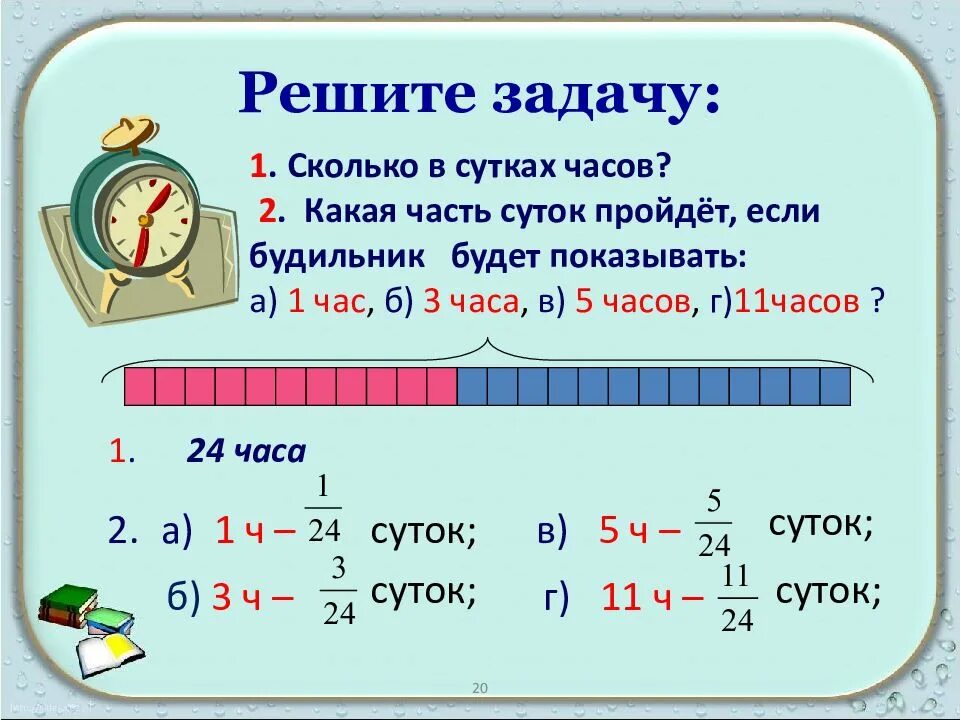 Решите задачу:

1. Сколько в сутках часов?

2. Какая часть суток пройдёт, если будильник будет показывать:
а) 1 час, б) 3 часа, в) 5 часов, г)11часов ?

1. 24 часа

2. а) 1 ч – $\frac{1}{24}$ суток; в) 5 ч – $\frac{5}{24}$ суток;

б) 3 ч – $\frac{3}{24}$ суток; г) 11 ч – $\frac{11}{24}$ суток;

20